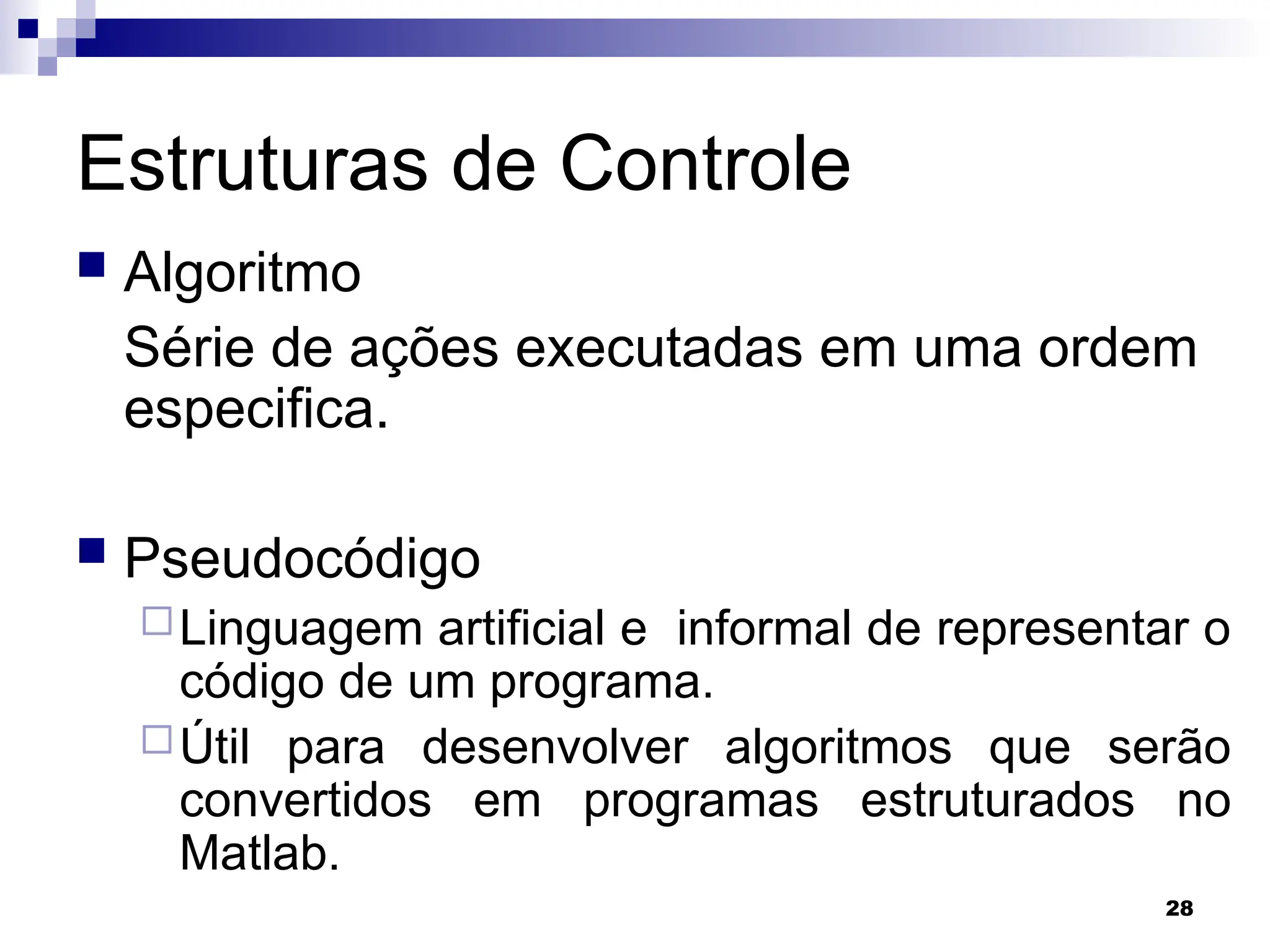 Estruturas de Controle

Algoritmo

Série de ações executadas em uma ordem especifica.

Pseudocódigo

Linguagem artificial e informal de representar o código de um programa.

Útil para desenvolver algoritmos que serão convertidos em programas estruturados no Matlab.

28